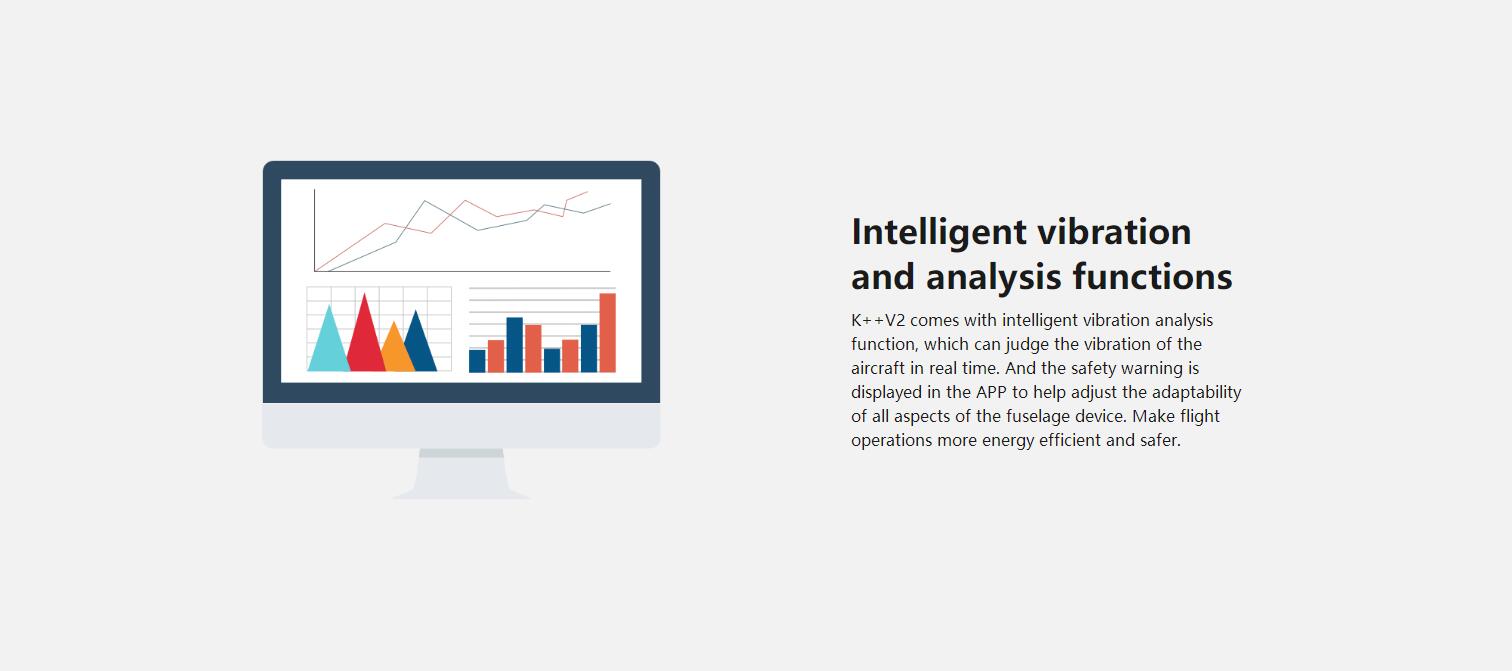 Intelligent vibration and analysis functions

K++V2 comes with intelligent vibration analysis function, which can judge the vibration of the aircraft in real time. And the safety warning is displayed in the APP to help adjust the adaptability of all aspects of the fuselage device. Make flight operations more energy efficient and safer.